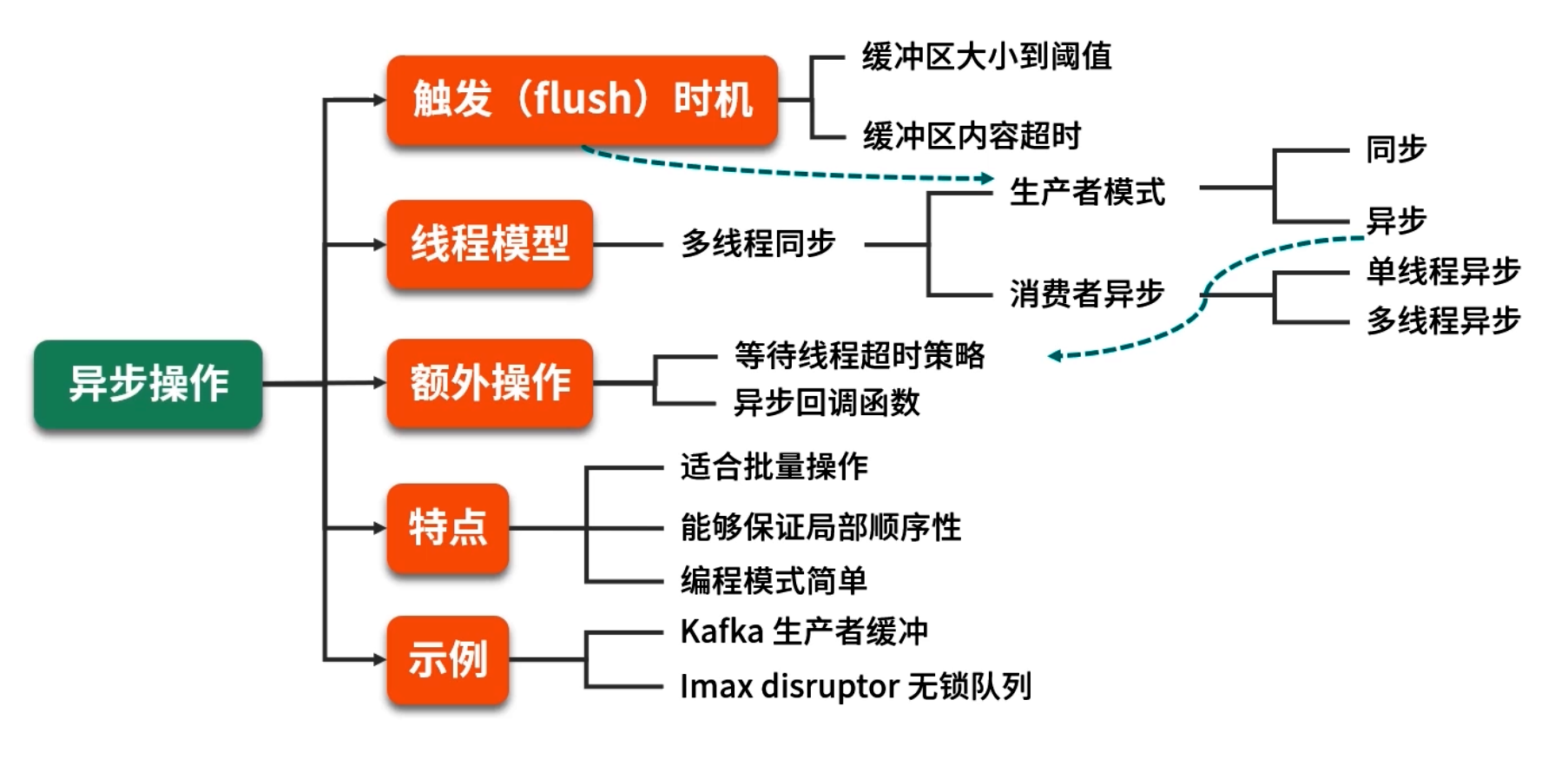 异步操作

触发（flush）时机
缓冲区大小到阈值
缓冲区内容超时

线程模型
多线程同步
生产者模式
同步
异步
消费者异步
单线程异步
多线程异步

额外操作
等待线程超时策略
异步回调函数

特点
适合批量操作
能够保证局部顺序性
编程模式简单

示例
Kafka 生产者缓冲
lmax disruptor 无锁队列